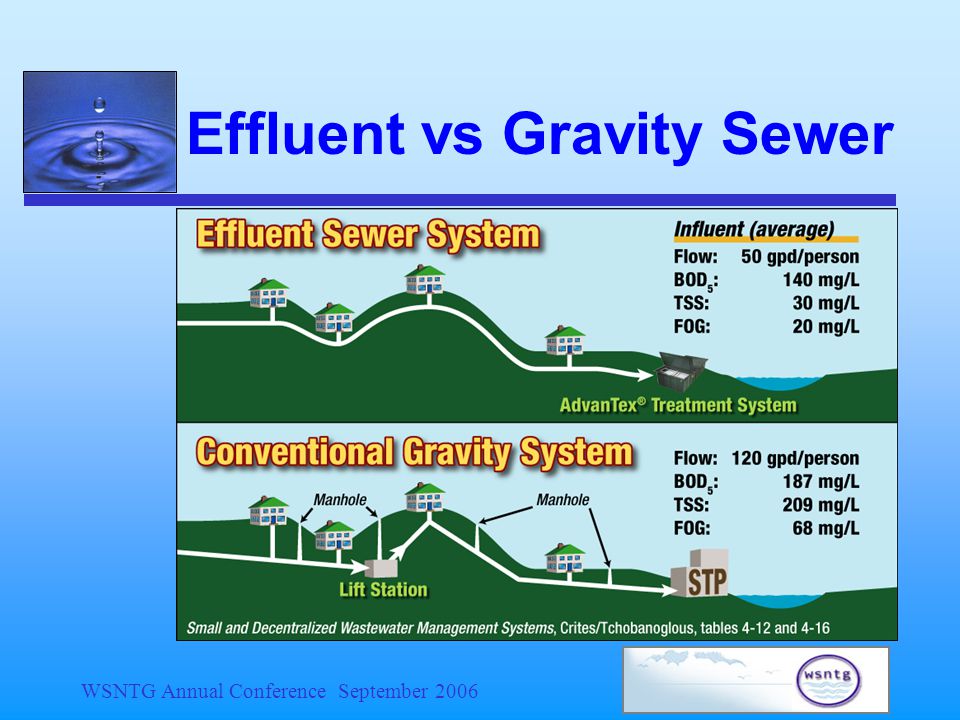 Effluent vs Gravity Sewer

Effluent Sewer System

Influent (average)

Flow: 50 gpd/person
$BOD_5$: 140 mg/L
TSS: 30 mg/L
FOG: 20 mg/L

AdvanTex® Treatment System

Conventional Gravity System

Flow: 120 gpd/person
$BOD_5$: 187 mg/L
TSS: 209 mg/L
FOG: 68 mg/L

Manhole

Manhole

Lift Station

STP

Small and Decentralized Wastewater Management Systems, Crites/Tchobanoglous, tables 4-12 and 4-16

WSNTG Annual Conference September 2006

wsntg